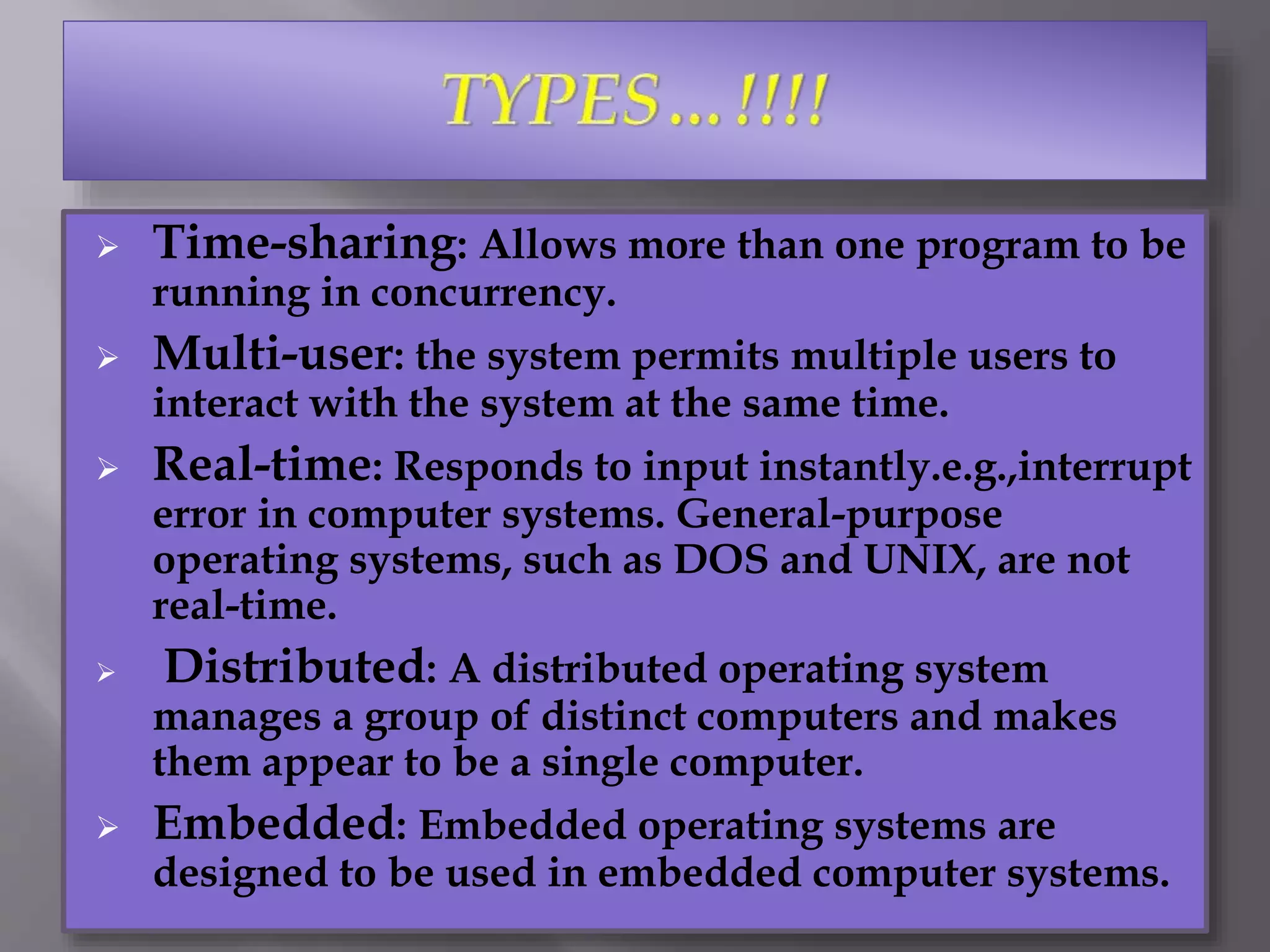 TYPES…!!!!

➢ Time-sharing: Allows more than one program to be running in concurrency.

➢ Multi-user: the system permits multiple users to interact with the system at the same time.

➢ Real-time: Responds to input instantly.e.g.,interrupt error in computer systems. General-purpose operating systems, such as DOS and UNIX, are not real-time.

➢ Distributed: A distributed operating system manages a group of distinct computers and makes them appear to be a single computer.

➢ Embedded: Embedded operating systems are designed to be used in embedded computer systems.